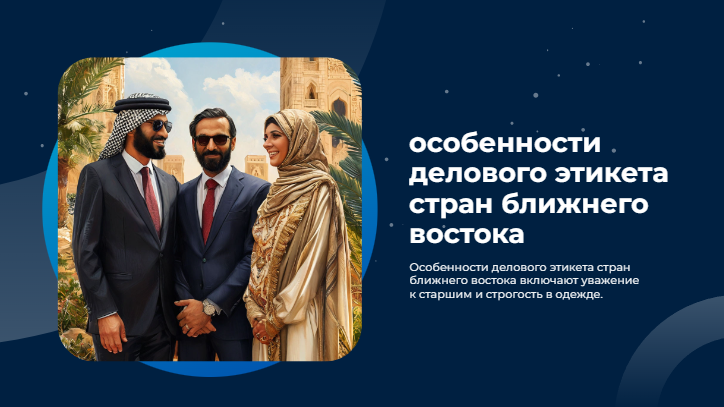 особенности делового этикета стран ближнего востока

Особенности делового этикета стран ближнего востока включают уважение к старшим и строгость в одежде.